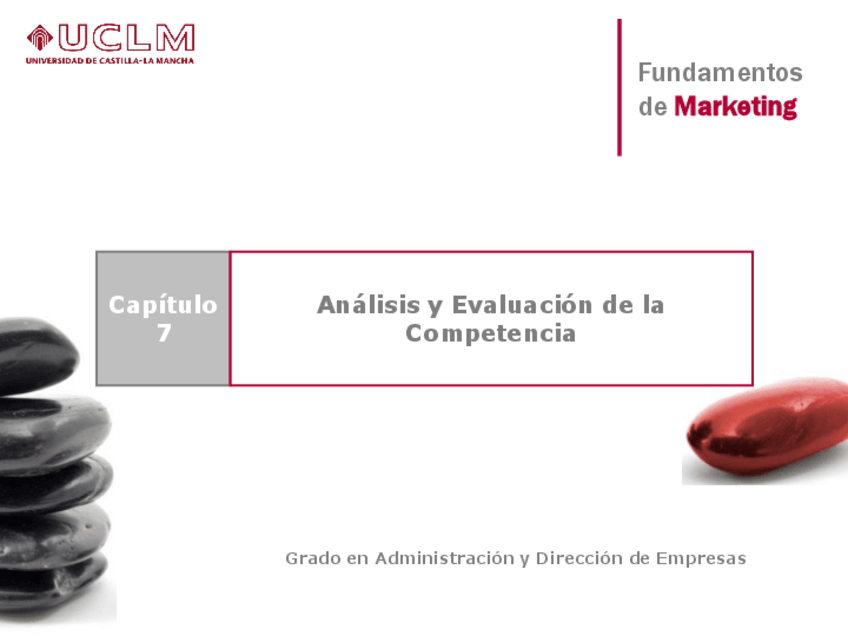 UCLM
UNIVERSIDAD DE CASTILLA-LA MANCHA

Fundamentos de Marketing

Capítulo 7

Análisis y Evaluación de la Competencia

Grado en Administración y Dirección de Empresas